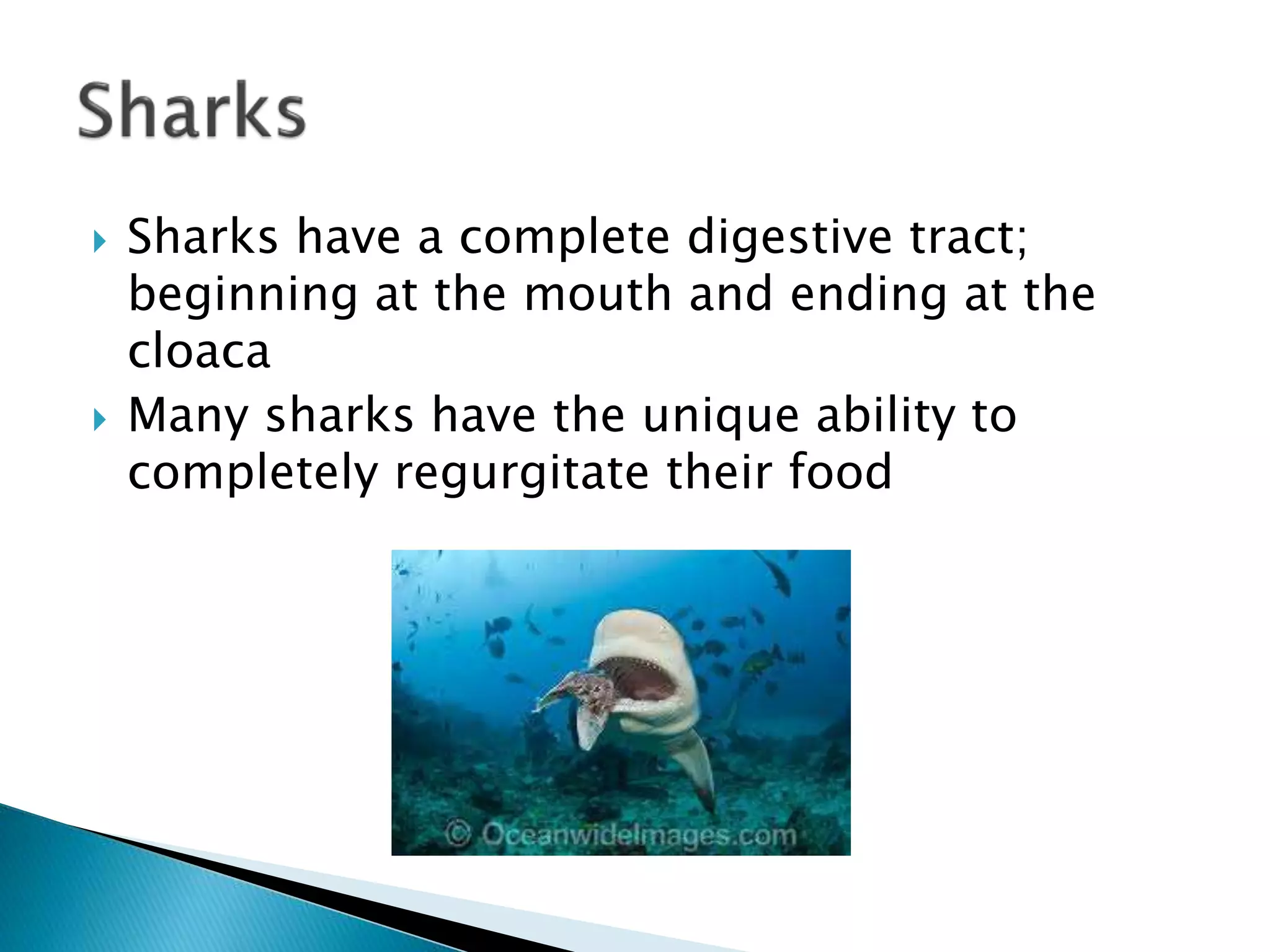 Sharks

Sharks have a complete digestive tract; beginning at the mouth and ending at the cloaca

Many sharks have the unique ability to completely regurgitate their food

© OceanwideImages.com